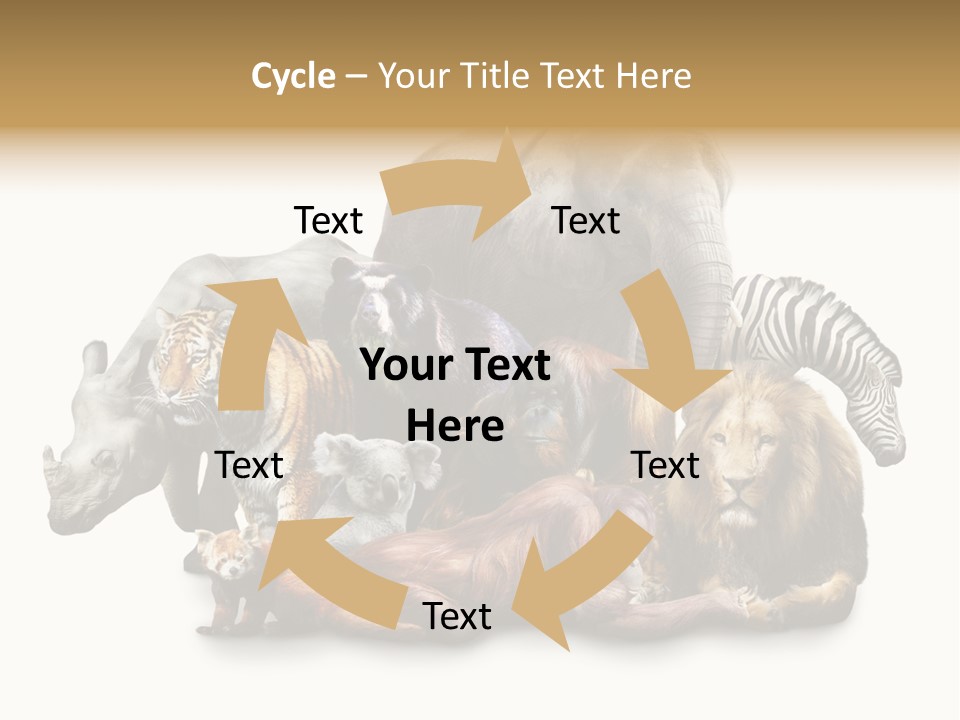 Cycle – Your Title Text Here

Text

Text

Your Text Here

Text

Text

Text